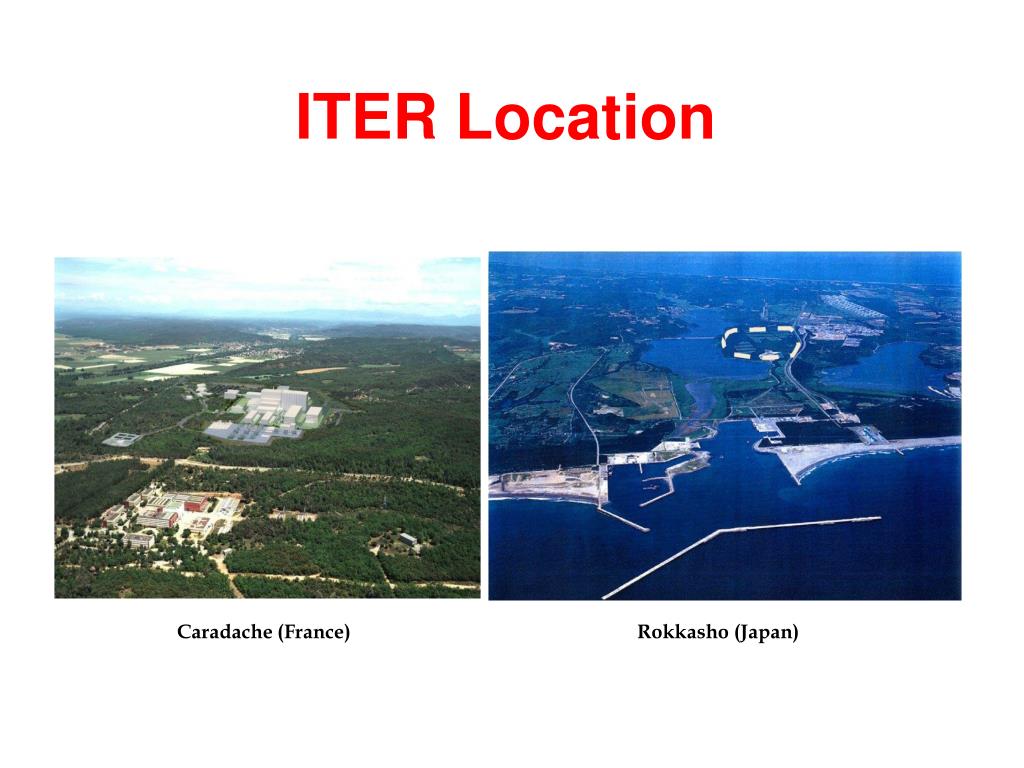 ITER Location

Caradache (France)

Rokkasho (Japan)